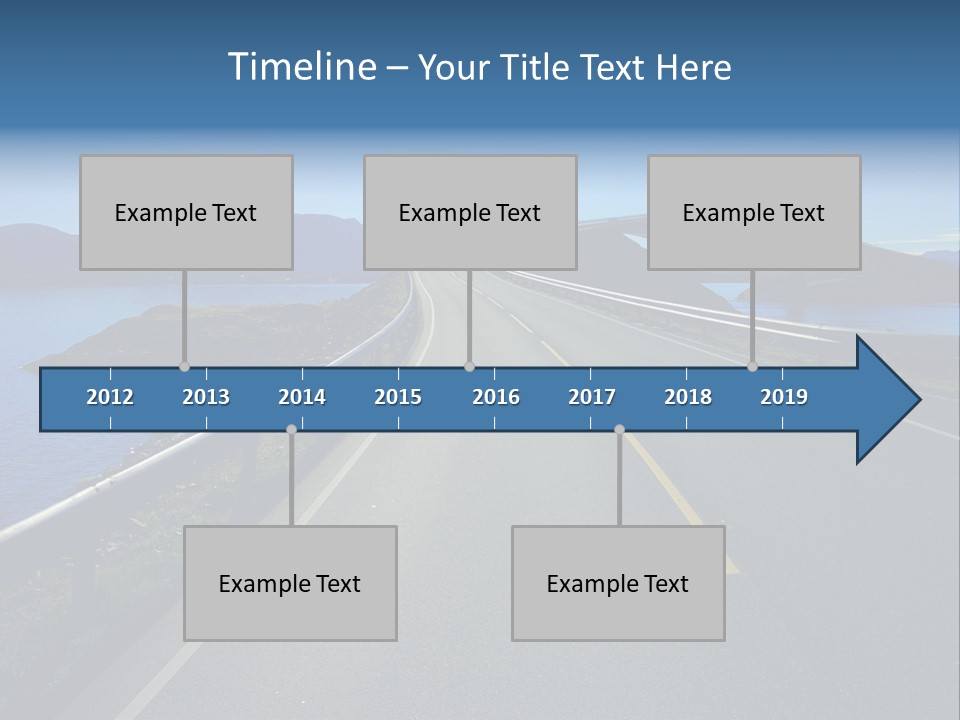 Timeline – Your Title Text Here

Example Text

Example Text

Example Text

2012 2013 2014 2015 2016 2017 2018 2019

Example Text

Example Text